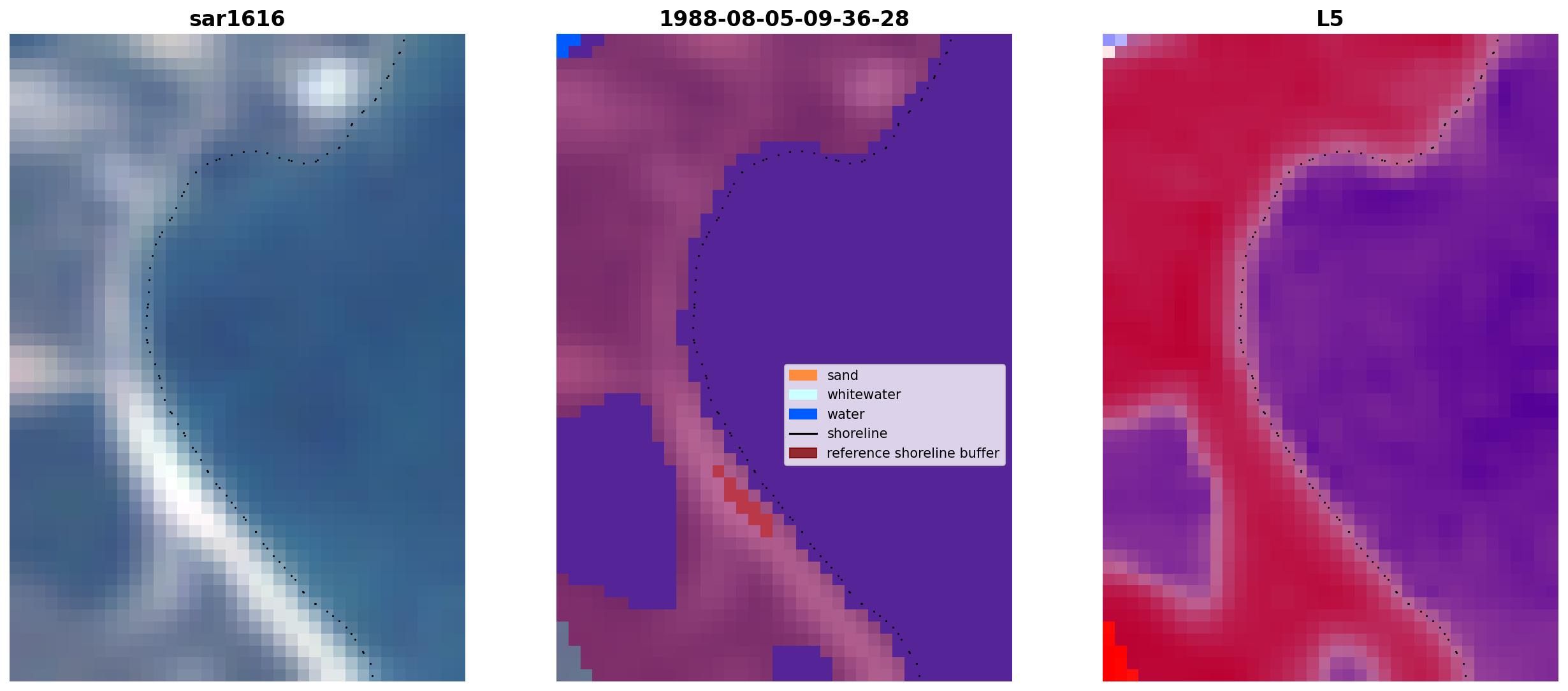 sar1616

1988-08-05-09-36-28

sand
whitewater
water
shoreline
reference shoreline buffer

L5